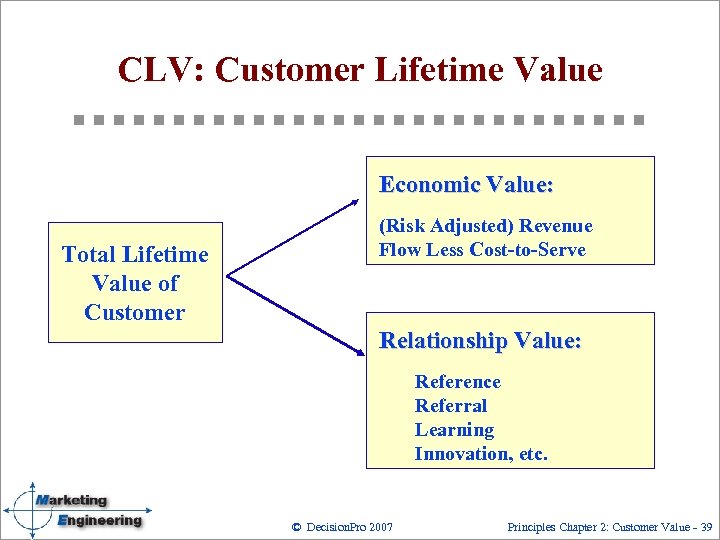 CLV: Customer Lifetime Value

Total Lifetime Value of Customer

Economic Value:

(Risk Adjusted) Revenue Flow Less Cost-to-Serve

Relationship Value:

Reference
Referral
Learning
Innovation, etc.

Marketing Engineering

© DecisionPro 2007

Principles Chapter 2: Customer Value - 39